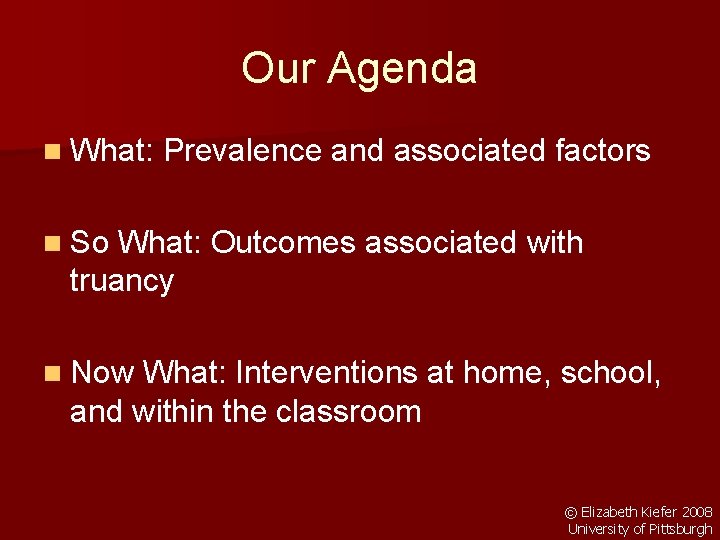 Our Agenda

What: Prevalence and associated factors

So What: Outcomes associated with truancy

Now What: Interventions at home, school, and within the classroom

© Elizabeth Kiefer 2008
University of Pittsburgh